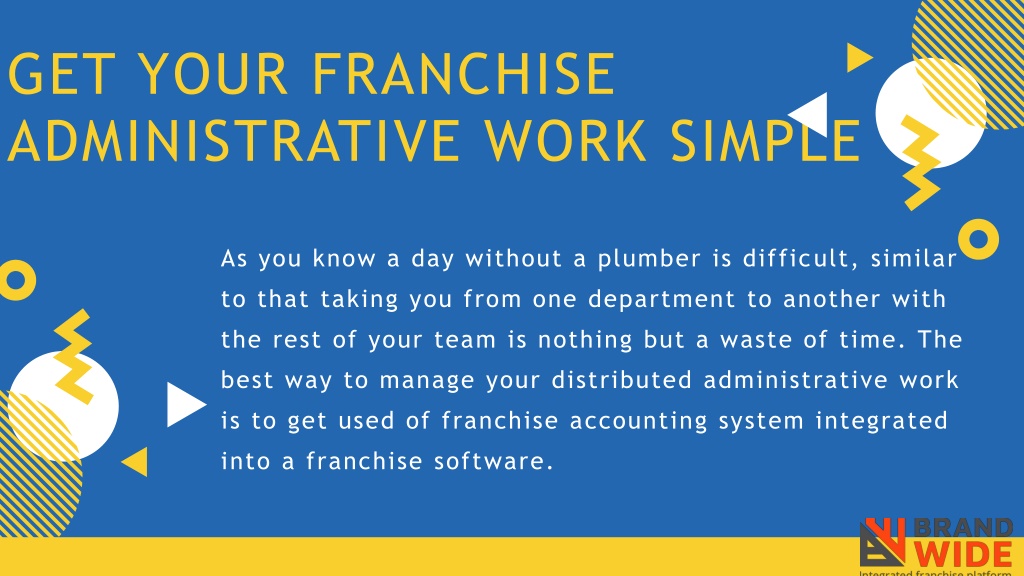 GET YOUR FRANCHISE ADMINISTRATIVE WORK SIMPLE

As you know a day without a plumber is difficult, similar to that taking you from one department to another with the rest of your team is nothing but a waste of time. The best way to manage your distributed administrative work is to get used of franchise accounting system integrated into a franchise software.

BRAND WIDE
Integrated franchise platform